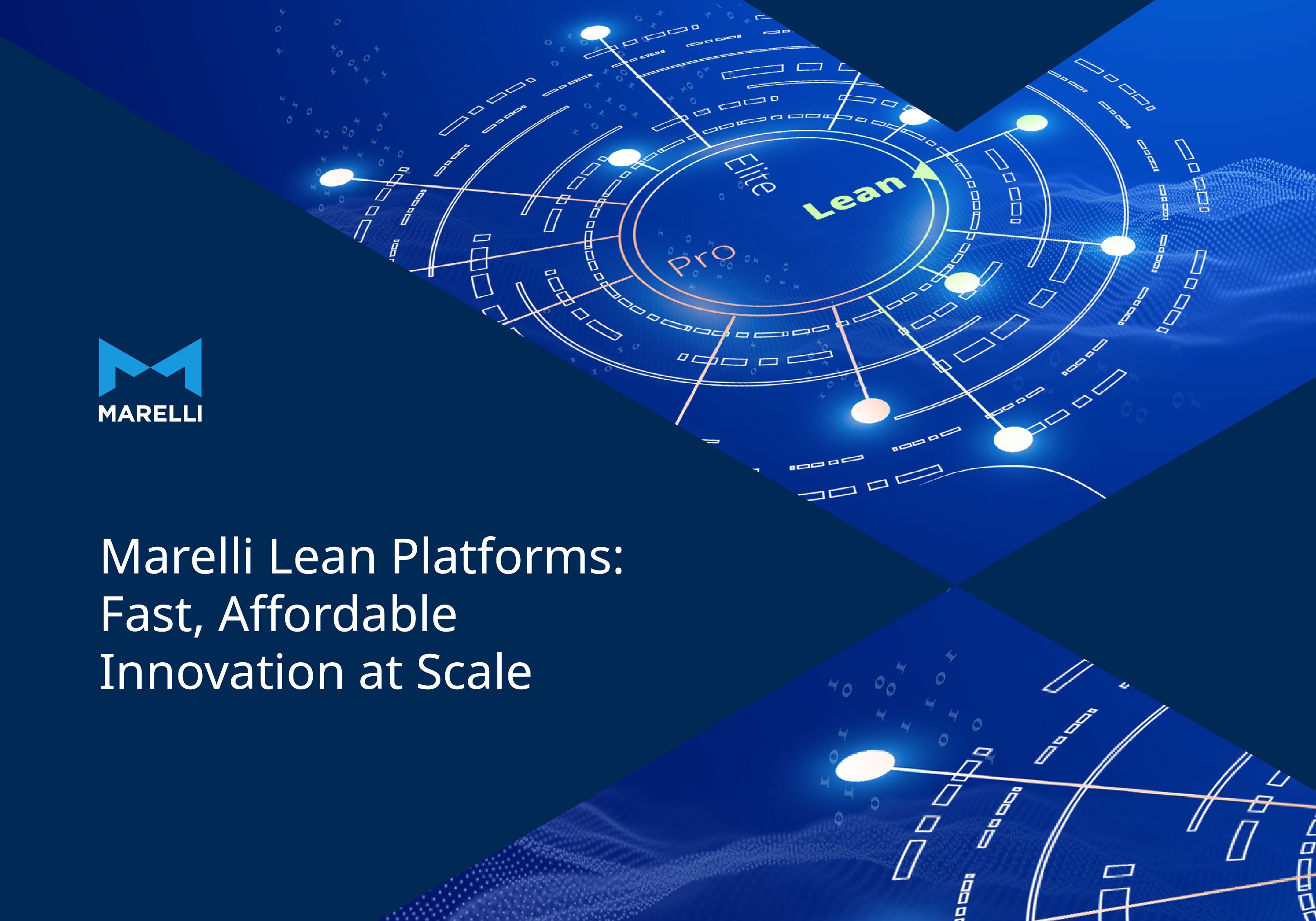 Elite

Lean

Pro

MARELLI

Marelli Lean Platforms: Fast, Affordable Innovation at Scale